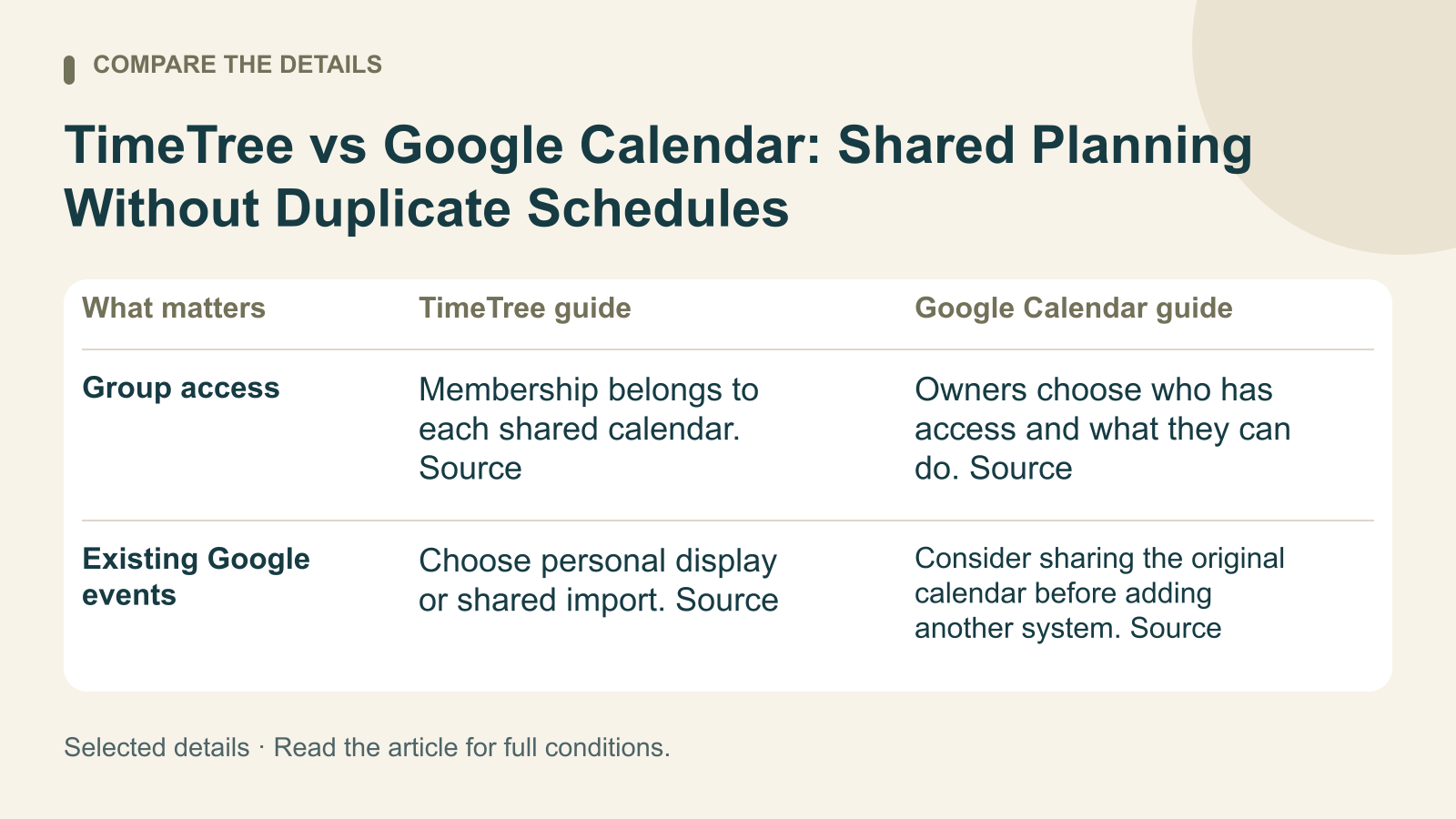 COMPARE THE DETAILS

TimeTree vs Google Calendar: Shared Planning Without Duplicate Schedules

| What matters | TimeTree guide | Google Calendar guide |
|---|---|---|
| Group access | Membership belongs to each shared calendar. Source | Owners choose who has access and what they can do. Source |
| Existing Google events | Choose personal display or shared import. Source | Consider sharing the original calendar before adding another system. Source |

Selected details · Read the article for full conditions.